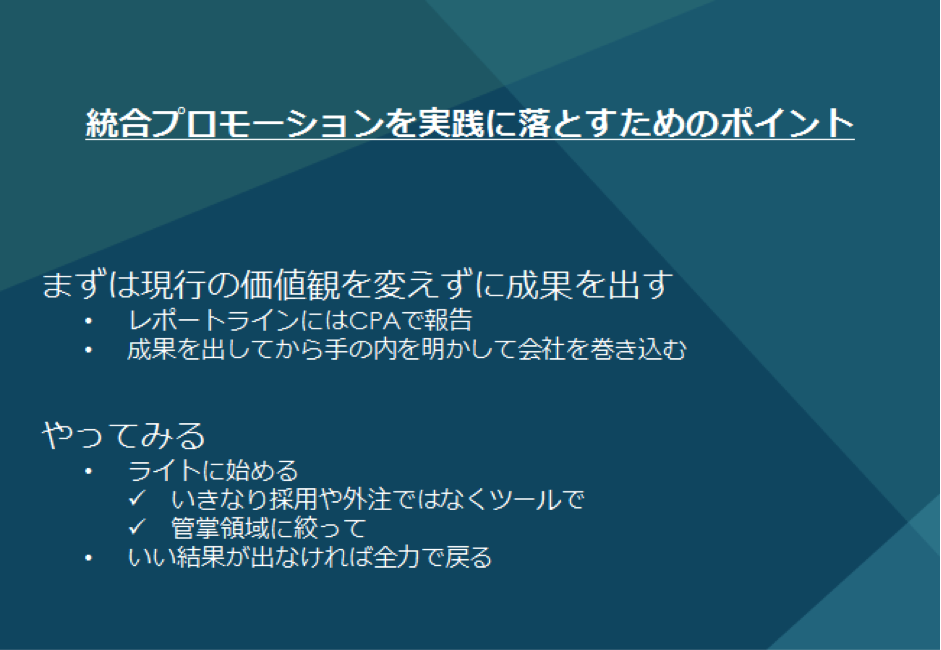 統合プロモーションを実践に落とすためのポイント

まずは現行の価値観を変えずに成果を出す
• レポートラインにはCPAで報告
• 成果を出してから手の内を明かして会社を巻き込む

やってみる
• ライトに始める
✓ いきなり採用や外注ではなくツールで
✓ 管掌領域に絞って
• いい結果が出なければ全力で戻る